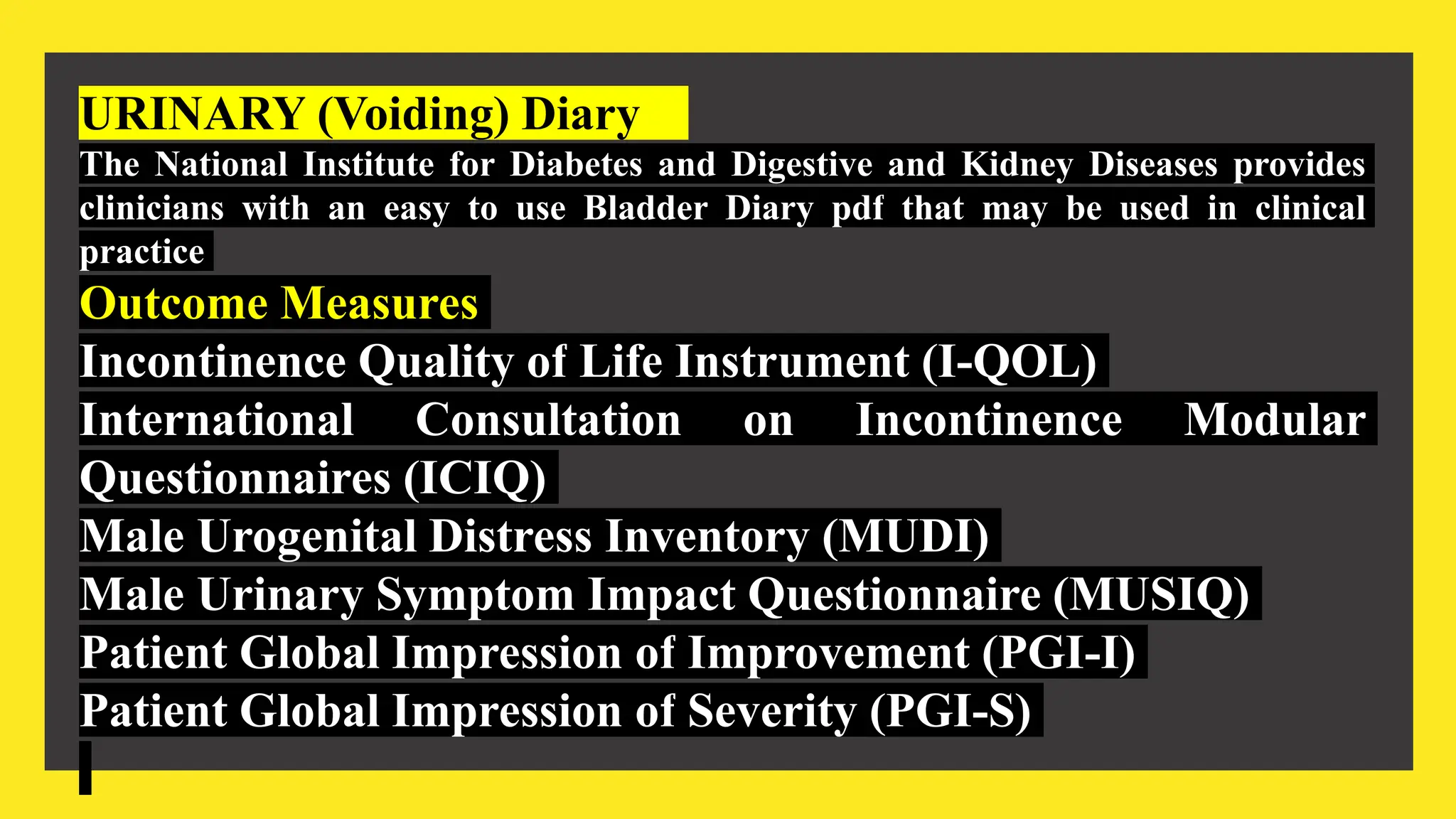 URINARY (Voiding) Diary

The National Institute for Diabetes and Digestive and Kidney Diseases provides clinicians with an easy to use Bladder Diary pdf that may be used in clinical practice

Outcome Measures

Incontinence Quality of Life Instrument (I-QOL)

International Consultation on Incontinence Modular Questionnaires (ICIQ)

Male Urogenital Distress Inventory (MUDI)

Male Urinary Symptom Impact Questionnaire (MUSIQ)

Patient Global Impression of Improvement (PGI-I)

Patient Global Impression of Severity (PGI-S)